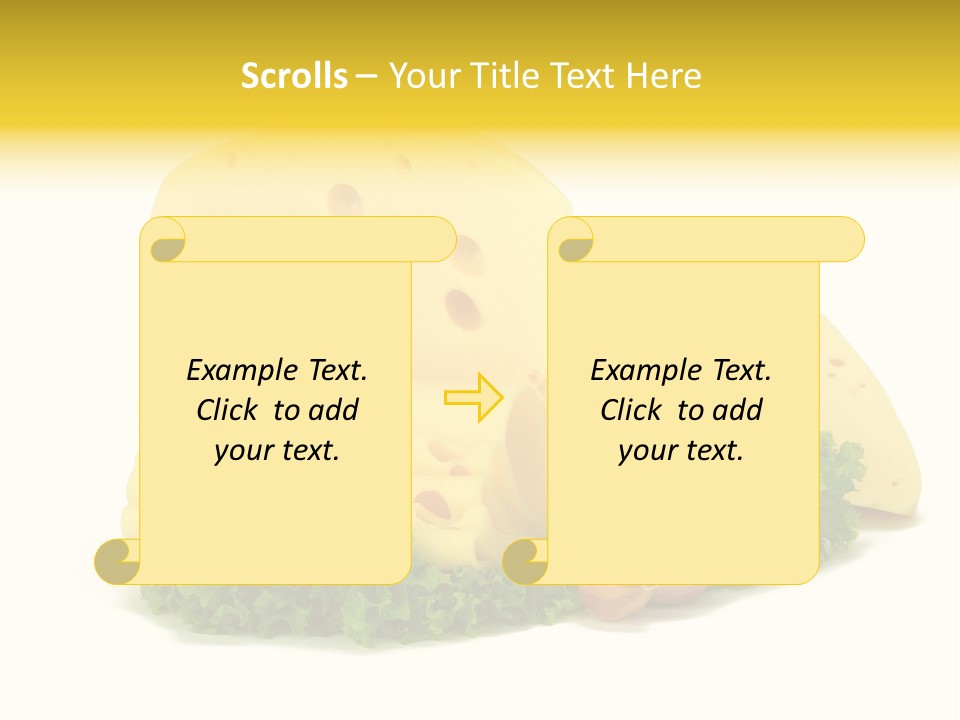 Scrolls – Your Title Text Here

Example Text. Click to add your text.

Example Text. Click to add your text.